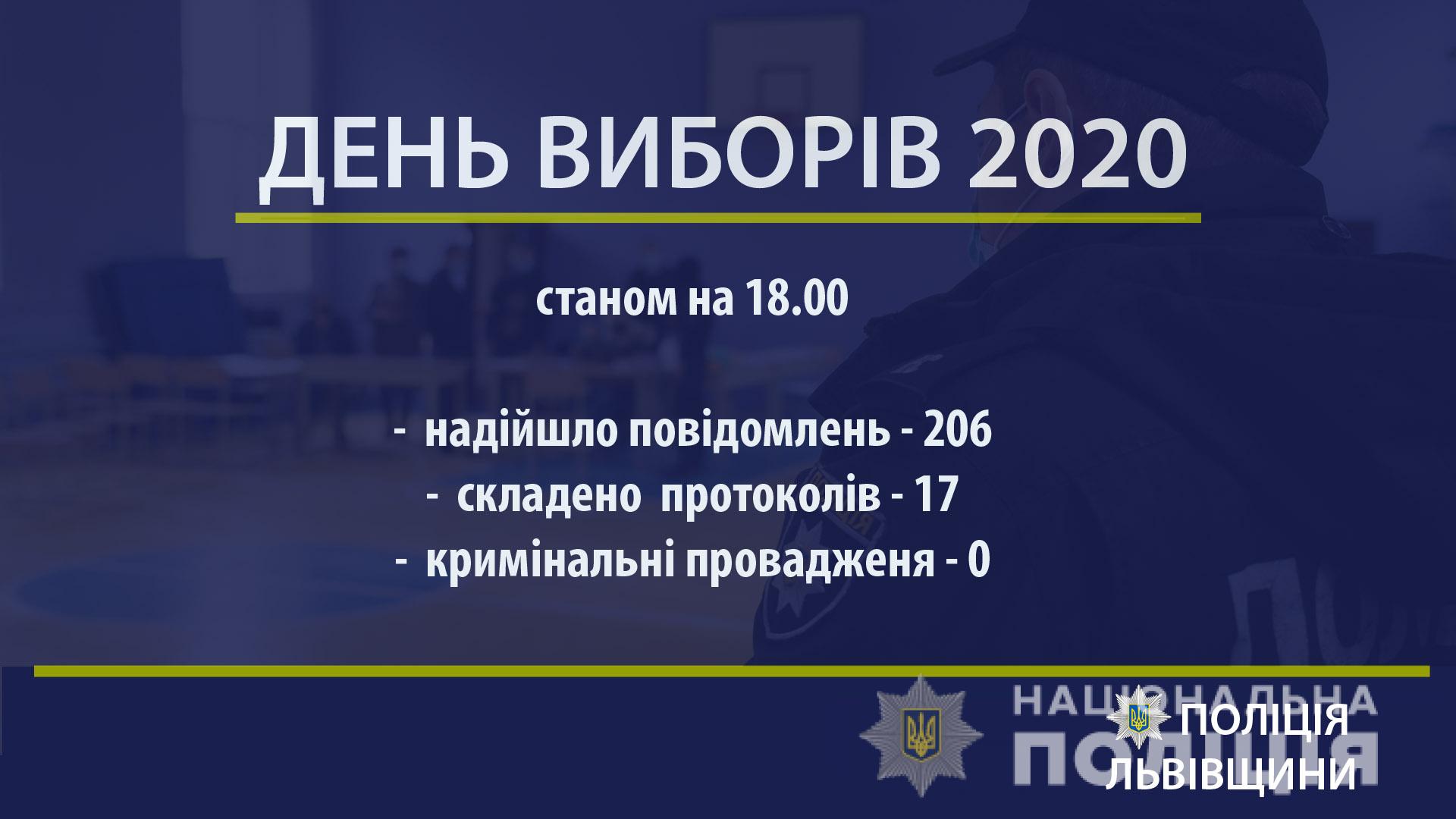 ДЕНЬ ВИБОРІВ 2020

станом на 18.00

- надійшло повідомлень - 206
- складено протоколів - 17
- кримінальні провадженя - 0

НАЦІОНАЛЬНА ПОЛІЦІЯ

ПОЛІЦІЯ ЛЬВІВЩИНИ